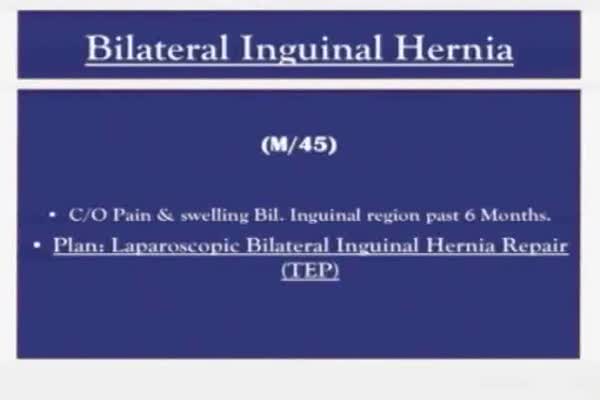 Bilateral Inguinal Hernia

(M/45)

• C/O Pain & swelling Bil. Inguinal region past 6 Months.

• Plan: Laparoscopic Bilateral Inguinal Hernia Repair (TEP)